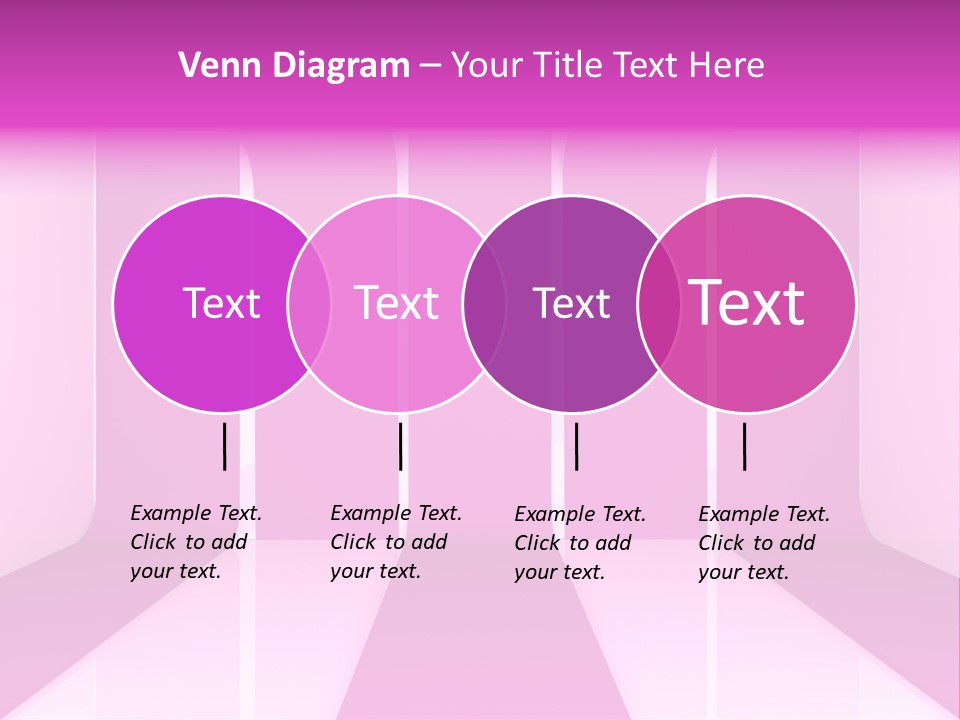 Venn Diagram – Your Title Text Here

Text

Text

Text

Text

Example Text. Click to add your text.

Example Text. Click to add your text.

Example Text. Click to add your text.

Example Text. Click to add your text.